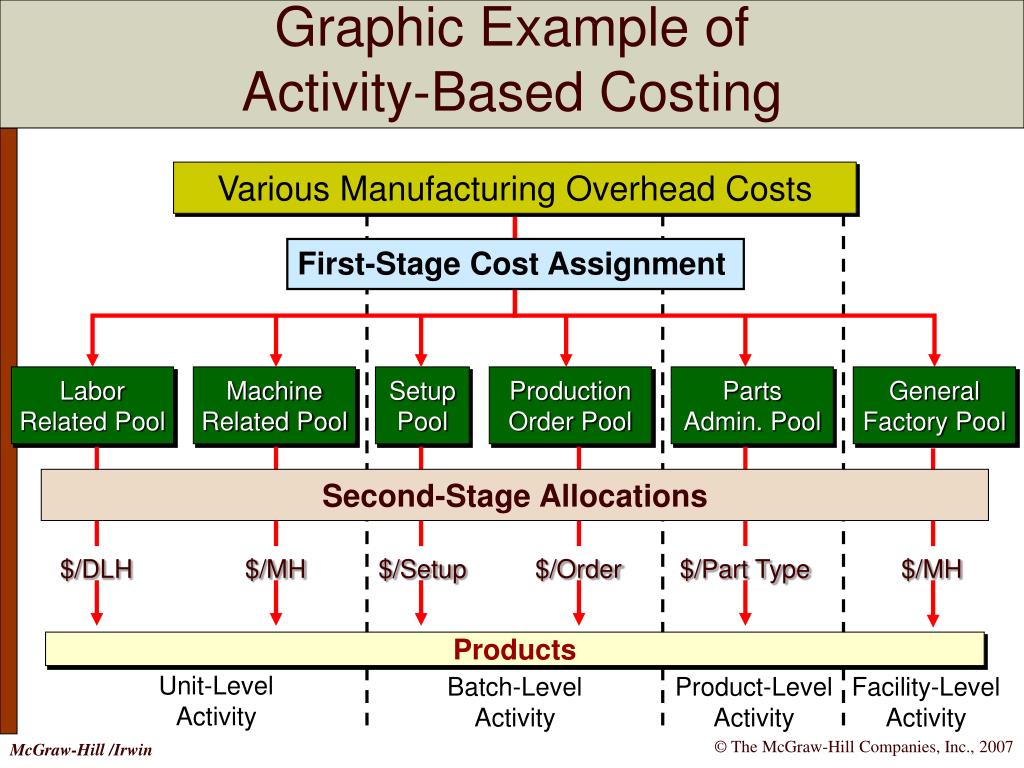 Graphic Example of Activity-Based Costing

Various Manufacturing Overhead Costs

First-Stage Cost Assignment

Labor Related Pool

Machine Related Pool

Setup Pool

Production Order Pool

Parts Admin. Pool

General Factory Pool

Second-Stage Allocations

\$/DLH

\$/MH

\$/Setup

\$/Order

\$/Part Type

\$/MH

Products

Unit-Level Activity

Batch-Level Activity

Product-Level Activity

Facility-Level Activity

McGraw-Hill /Irwin

© The McGraw-Hill Companies, Inc., 2007